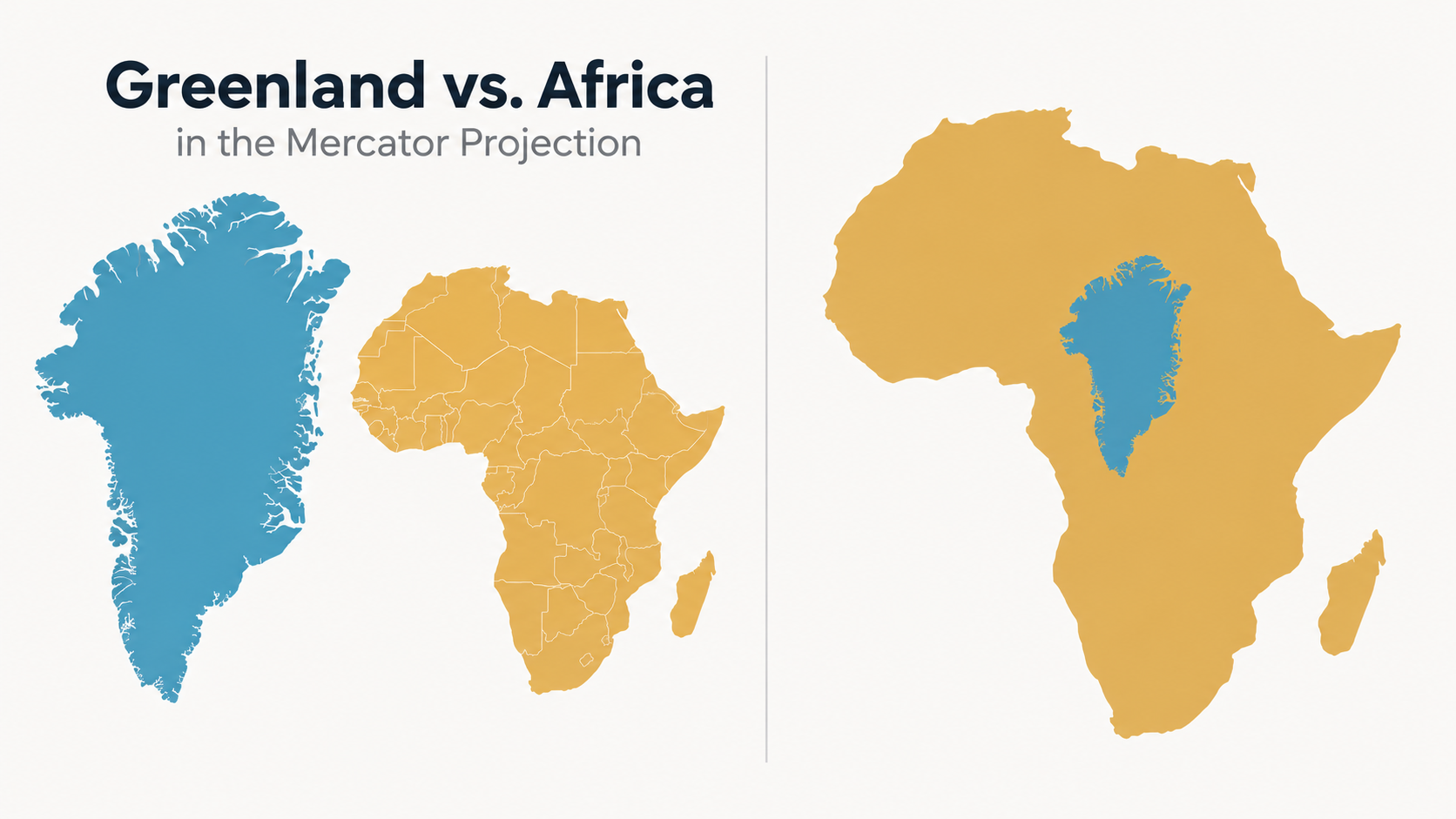 Greenland vs. Africa
in the Mercator Projection